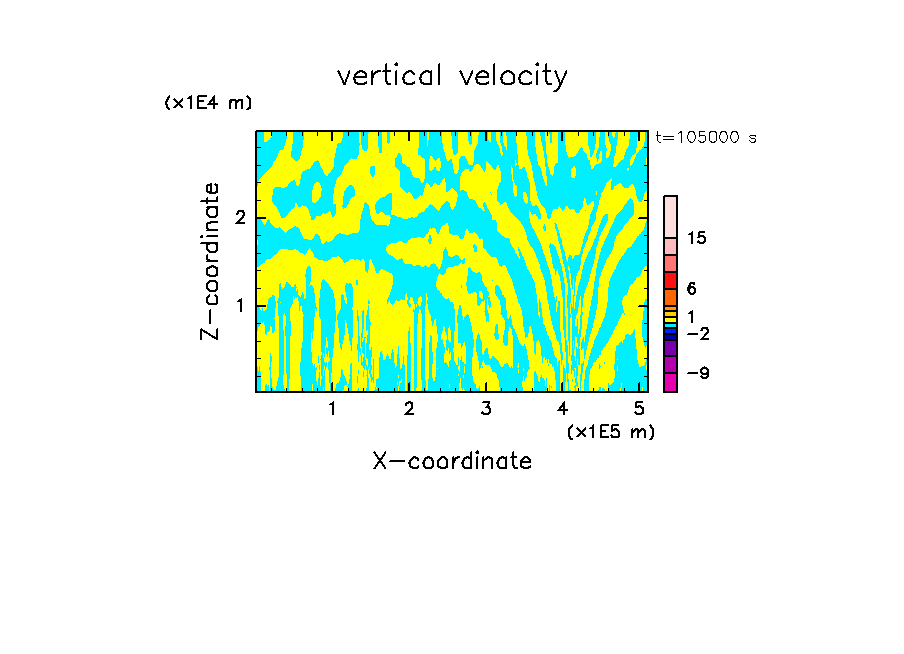 vertical velocity

(x1E4 m)

t=105000 s

Z-coordinate

2

1

15

6

1

−2

−9

1 2 3 4 5

(x1E5 m)

X-coordinate